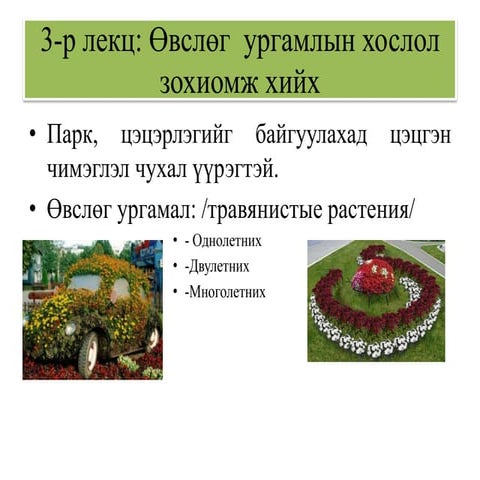 3-р лекц: Өвслөг ургамлын хослол зохиомж хийх

• Парк, цэцэрлэгийг байгуулахад цэцгэн чимэглэл чухал үүрэгтэй.

• Өвслөг ургамал: /травянистые растения/

• - Однолетних
• -Двулетних
• -Многолетних